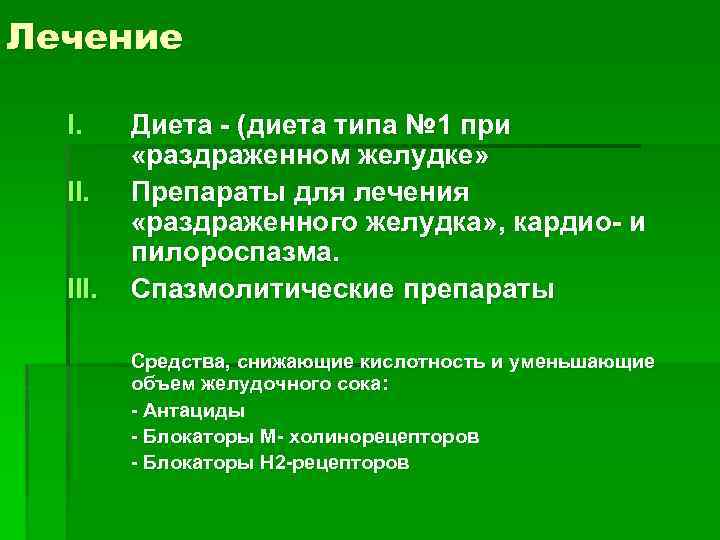 Лечение

I. Диета - (диета типа №1 при «раздраженном желудке»

II. Препараты для лечения «раздраженного желудка», кардио- и пилороспазма.

III. Спазмолитические препараты

Средства, снижающие кислотность и уменьшающие объем желудочного сока:

- Антациды

- Блокаторы М- холинорецепторов

- Блокаторы Н2-рецепторов